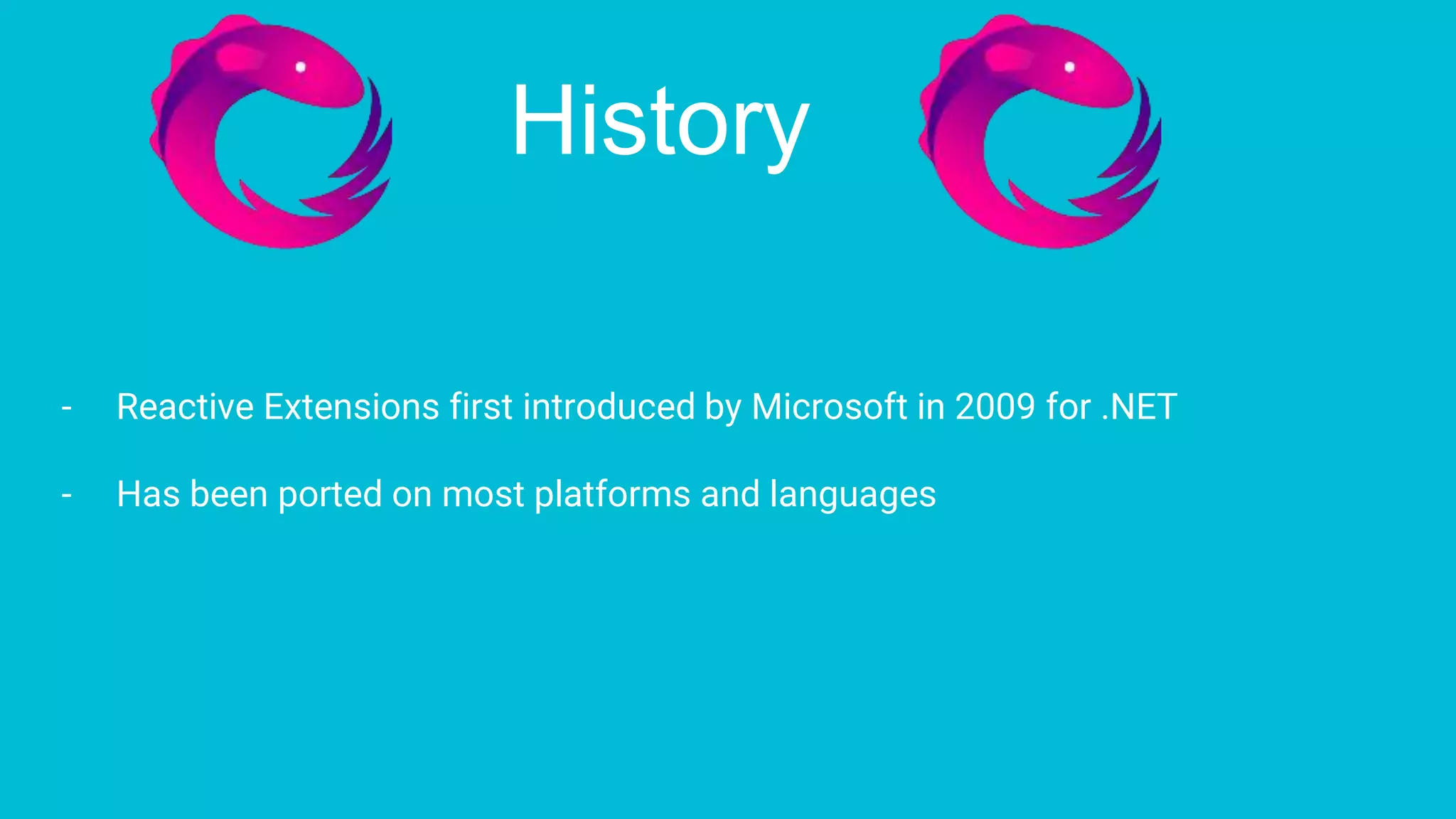 History

- Reactive Extensions first introduced by Microsoft in 2009 for .NET

- Has been ported on most platforms and languages